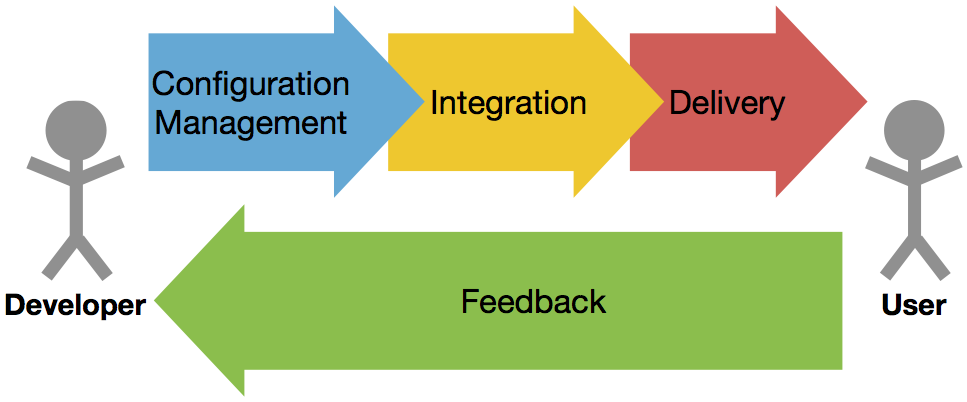 Configuration Management

Integration

Delivery

Developer

Feedback

User